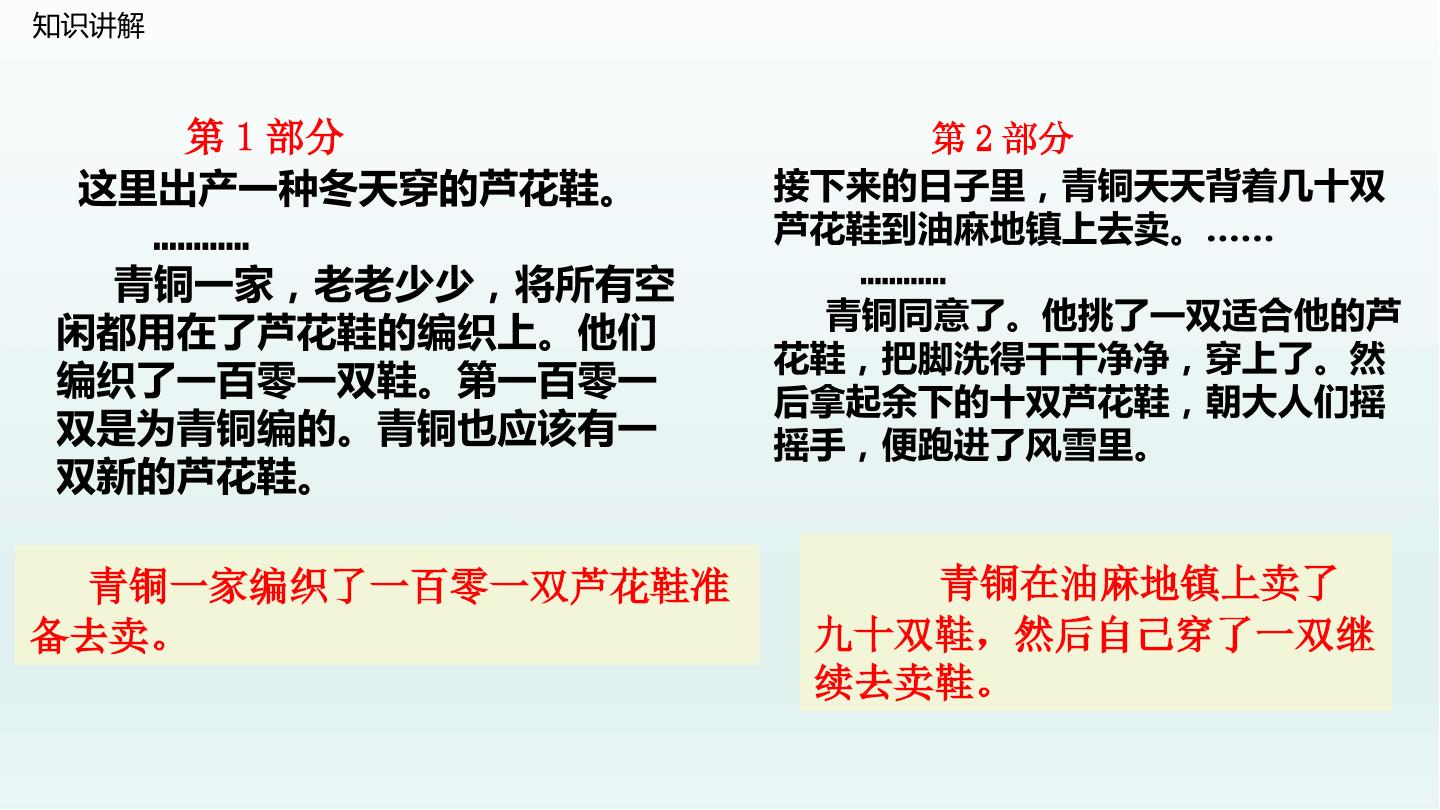 知识讲解

第 1 部分

这里出产一种冬天穿的芦花鞋。

…………

青铜一家，老老少少，将所有空闲都用在了芦花鞋的编织上。他们编织了一百零一双鞋。第一百零一双是为青铜编的。青铜也应该有一双新的芦花鞋。

青铜一家编织了一百零一双芦花鞋准备去卖。

第 2 部分

接下来的日子里，青铜天天背着几十双芦花鞋到油麻地镇上去卖。……

…………

青铜同意了。他挑了一双适合他的芦花鞋，把脚洗得干干净净，穿上了。然后拿起余下的十双芦花鞋，朝大人们摇摇手，便跑进了风雪里。

青铜在油麻地镇上卖了九十双鞋，然后自己穿了一双继续去卖鞋。